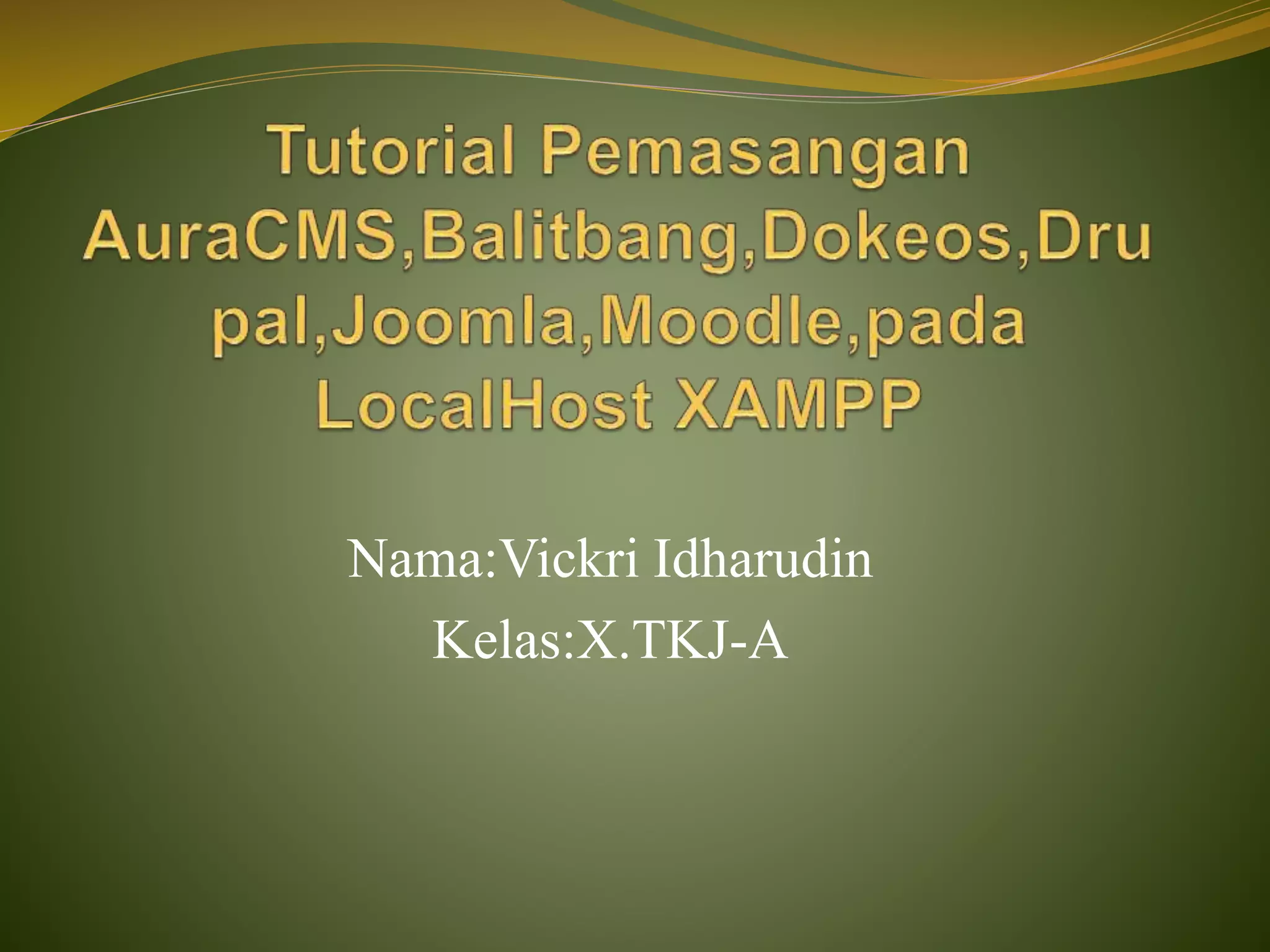 Tutorial Pemasangan AuraCMS,Balitbang,Dokeos,Drupal,Joomla,Moodle,pada LocalHost XAMPP

Nama:Vickri Idharudin
Kelas:X.TKJ-A